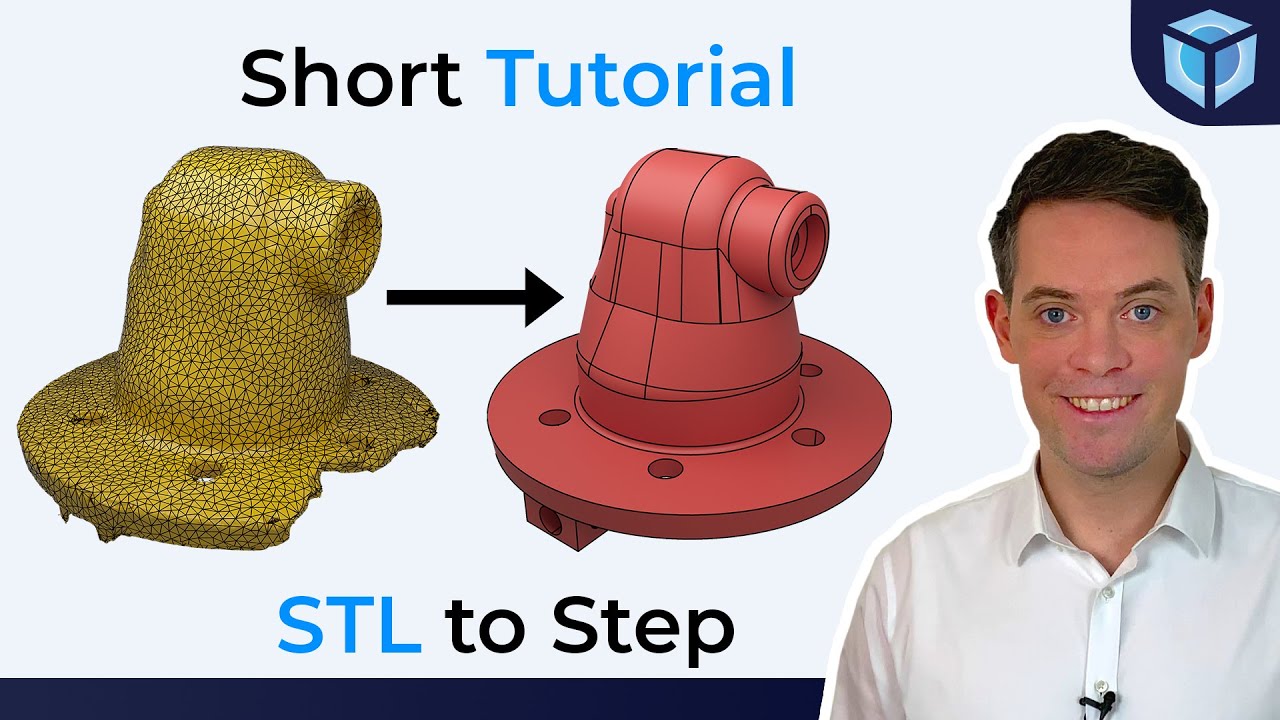 Short Tutorial

STL to Step